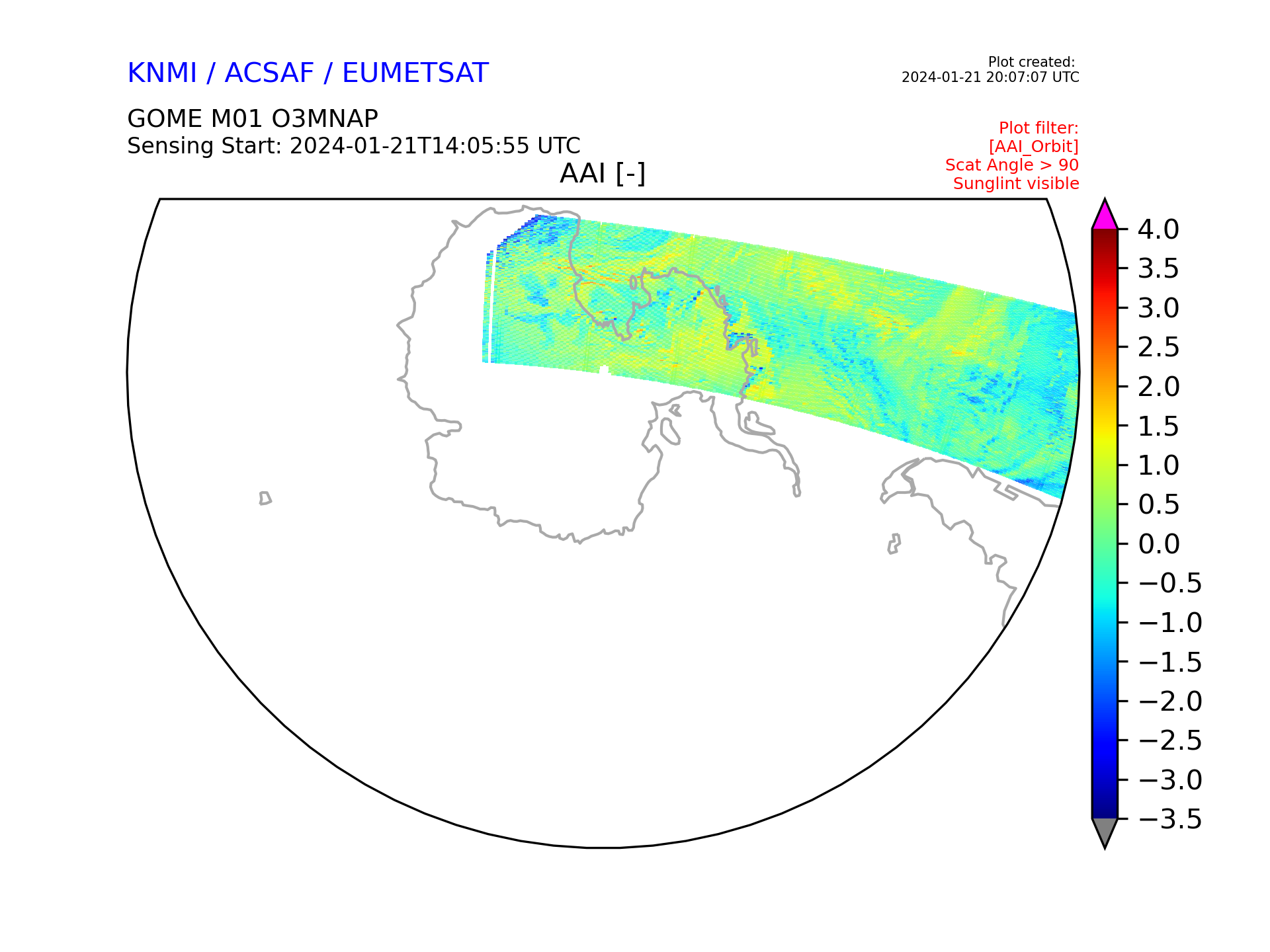 KNMI / ACSAF / EUMETSAT

Plot created:
2024-01-21 20:07:07 UTC

GOME M01 O3MNAP
Sensing Start: 2024-01-21T14:05:55 UTC

Plot filter:
[AAI_Orbit]
Scat Angle > 90
Sunglint visible

AAI [-]

4.0
3.5
3.0
2.5
2.0
1.5
1.0
0.5
0.0
−0.5
−1.0
−1.5
−2.0
−2.5
−3.0
−3.5